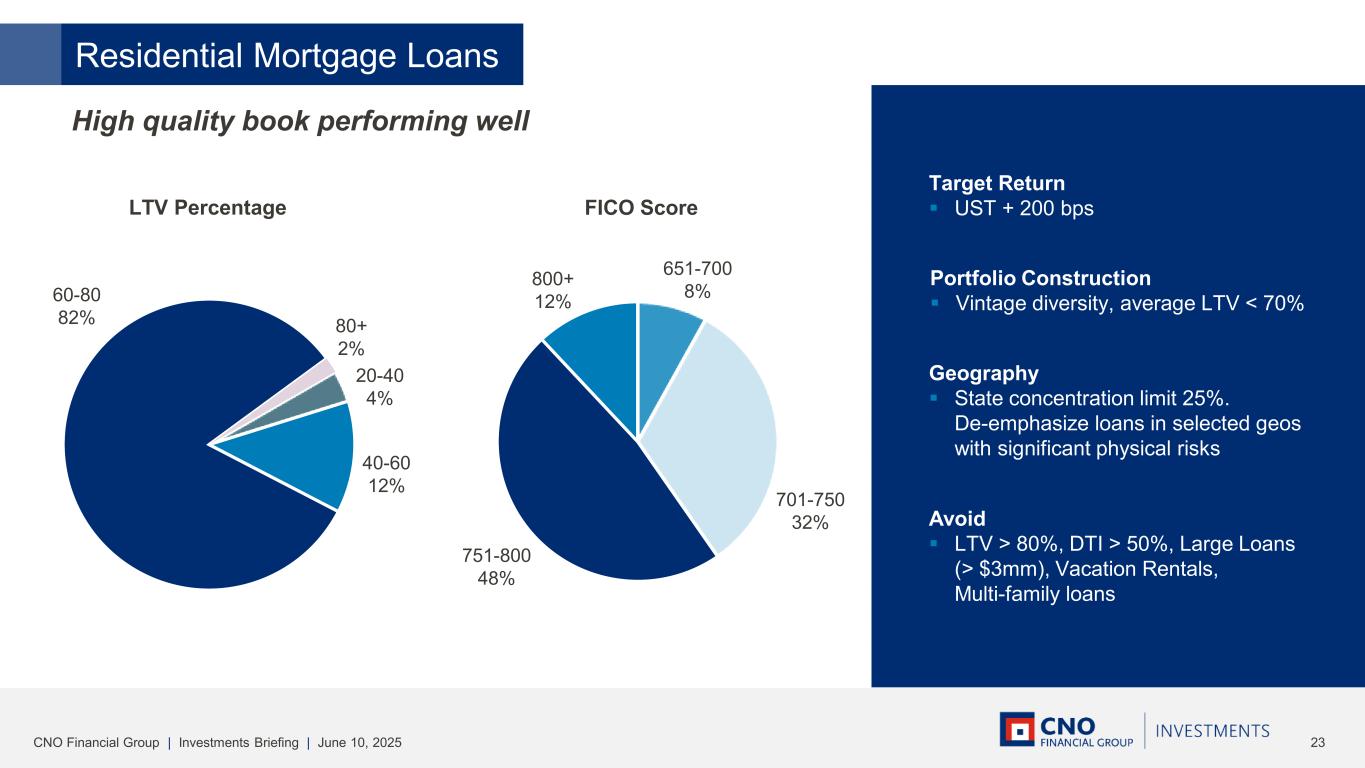 Residential Mortgage Loans

High quality book performing well

LTV Percentage

60-80
82%

80+
2%

20-40
4%

40-60
12%

FICO Score

800+
12%

651-700
8%

701-750
32%

751-800
48%

Target Return
▪ UST + 200 bps

Portfolio Construction
▪ Vintage diversity, average LTV < 70%

Geography
▪ State concentration limit 25%. De-emphasize loans in selected geos with significant physical risks

Avoid
▪ LTV > 80%, DTI > 50%, Large Loans (> $3mm), Vacation Rentals, Multi-family loans

CNO Financial Group | Investments Briefing | June 10, 2025

CNO FINANCIAL GROUP | INVESTMENTS

23